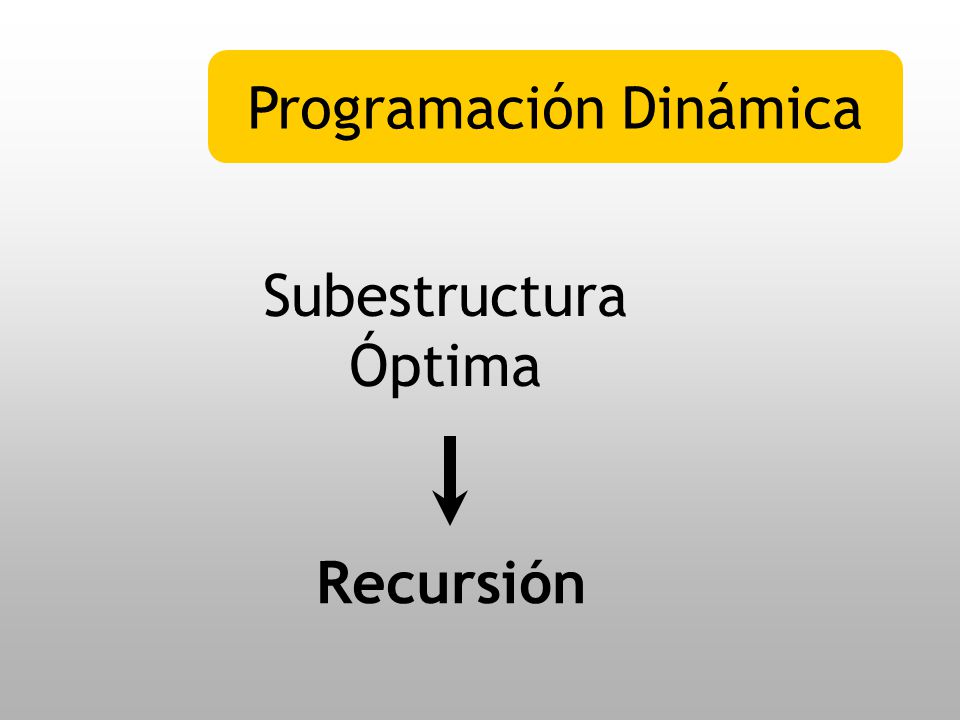 Programación Dinámica

Subestructura Óptima

Recursión